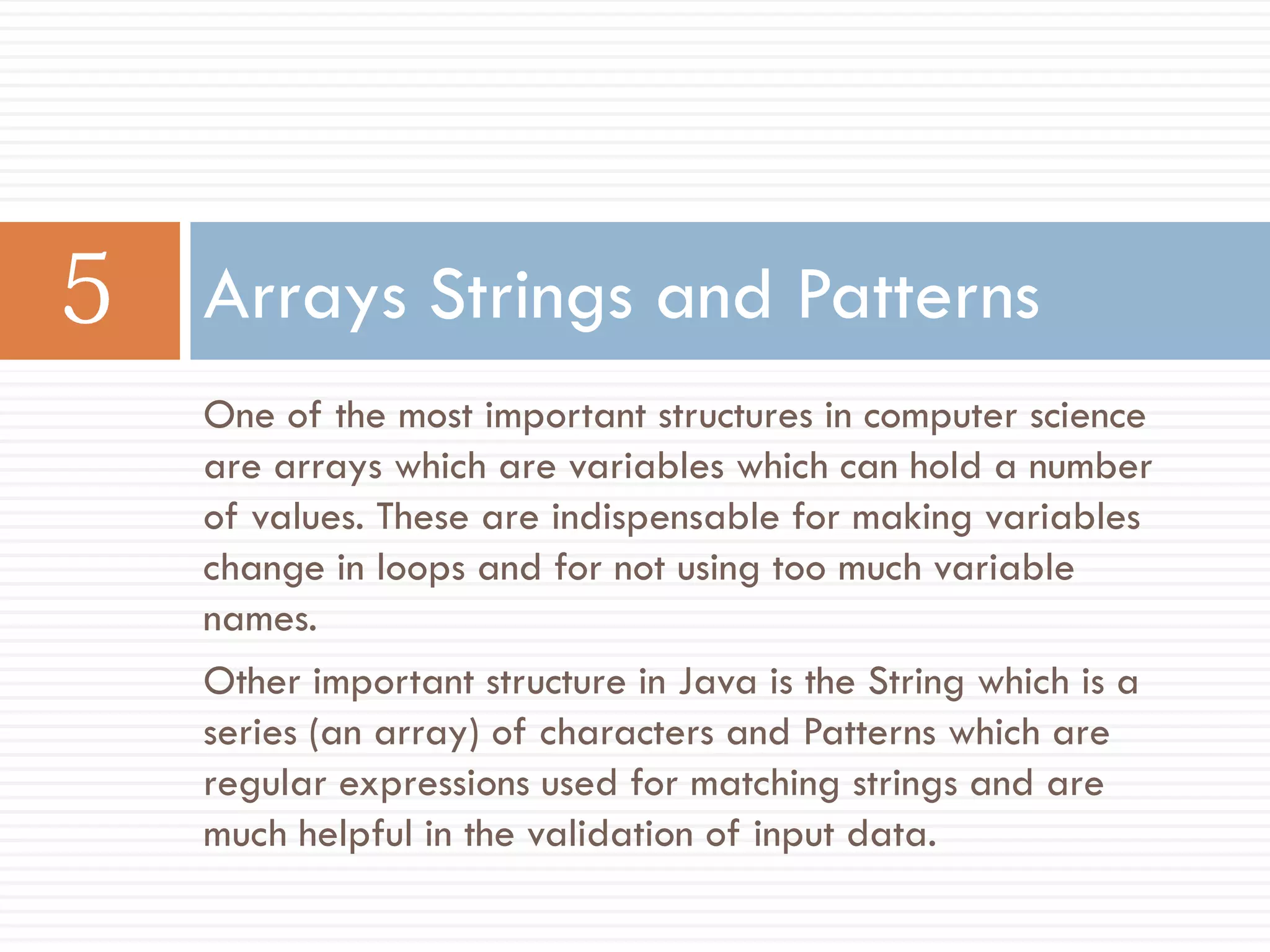 5

Arrays Strings and Patterns

One of the most important structures in computer science are arrays which are variables which can hold a number of values. These are indispensable for making variables change in loops and for not using too much variable names.

Other important structure in Java is the String which is a series (an array) of characters and Patterns which are regular expressions used for matching strings and are much helpful in the validation of input data.